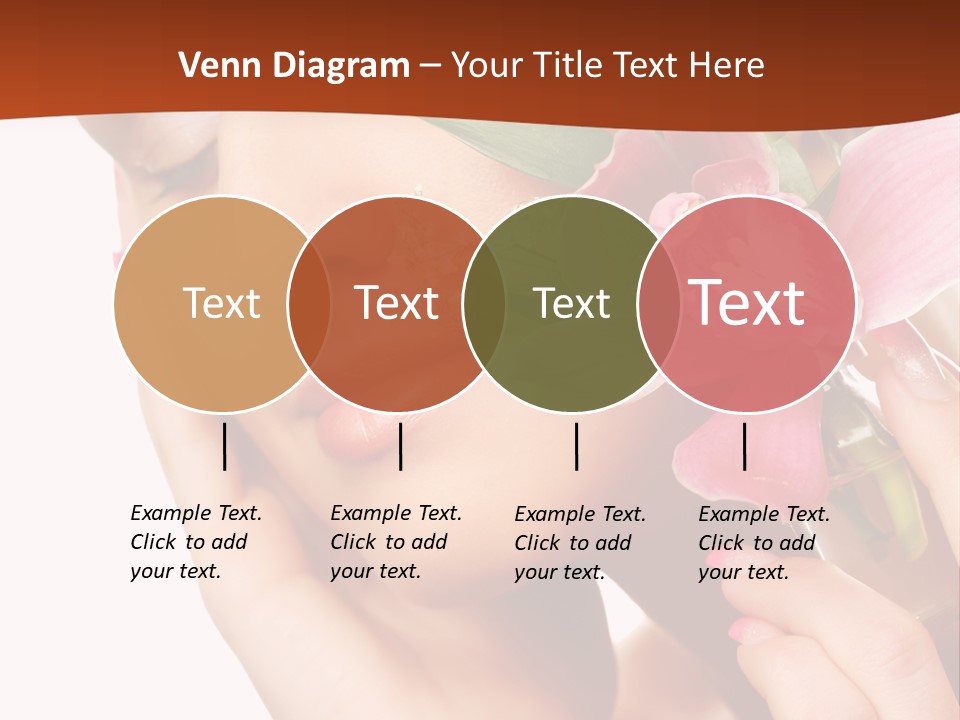 Venn Diagram – Your Title Text Here

Text

Text

Text

Text

Example Text. Click to add your text.

Example Text. Click to add your text.

Example Text. Click to add your text.

Example Text. Click to add your text.